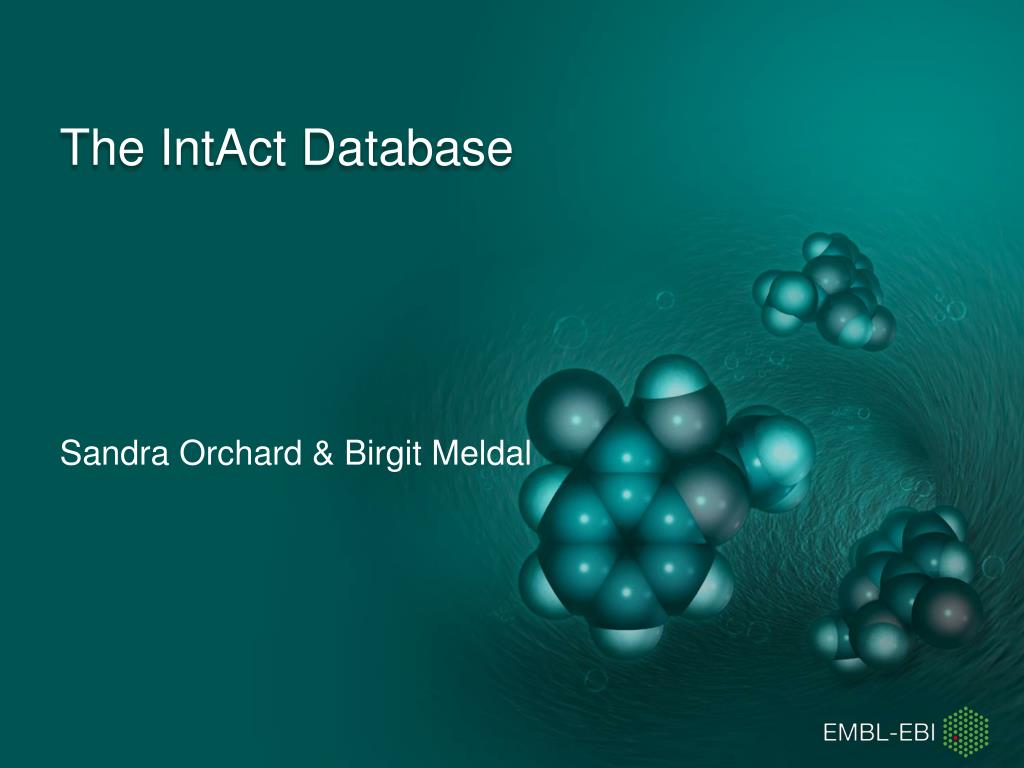 The IntAct Database

Sandra Orchard & Birgit Meldal

EMBL-EBI